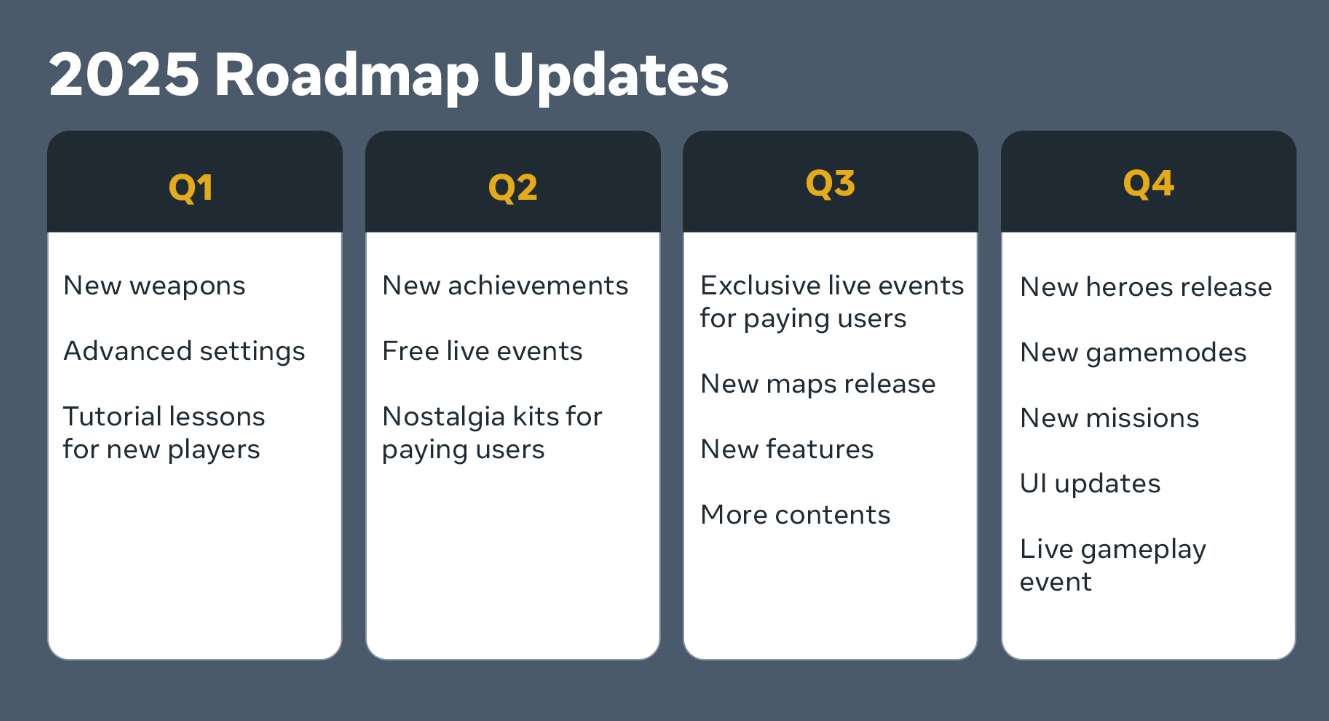 2025 Roadmap Updates

Q1

New weapons

Advanced settings

Tutorial lessons for new players

Q2

New achievements

Free live events

Nostalgia kits for paying users

Q3

Exclusive live events for paying users

New maps release

New features

More contents

Q4

New heroes release

New gamemodes

New missions

UI updates

Live gameplay event